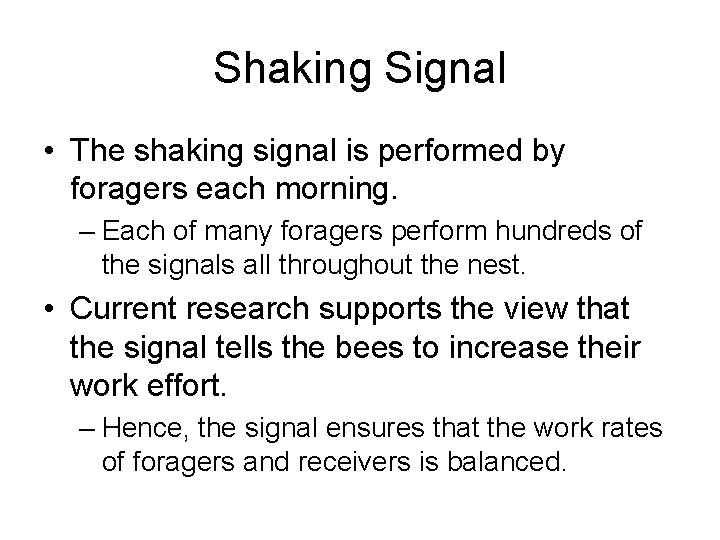 Shaking Signal

• The shaking signal is performed by foragers each morning.

– Each of many foragers perform hundreds of the signals all throughout the nest.

• Current research supports the view that the signal tells the bees to increase their work effort.

– Hence, the signal ensures that the work rates of foragers and receivers is balanced.